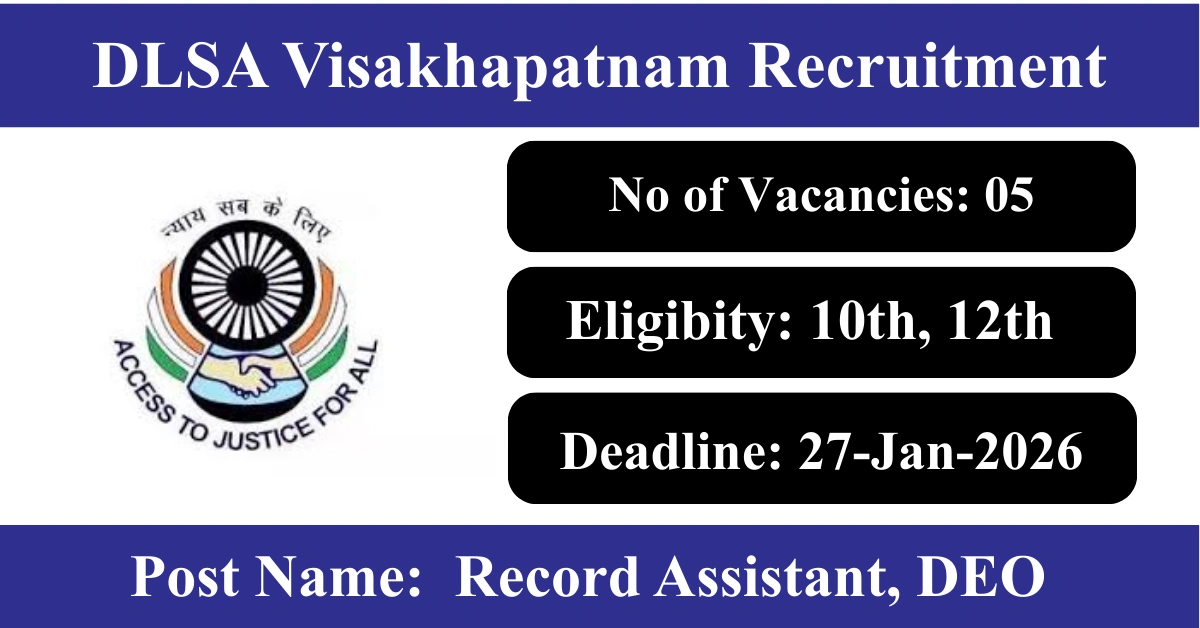 DLSA Visakhapatnam Recruitment

न्याय सब के लिए

ACCESS TO JUSTICE FOR ALL

No of Vacancies: 05

Eligibity: 10th, 12th

Deadline: 27-Jan-2026

Post Name: Record Assistant, DEO